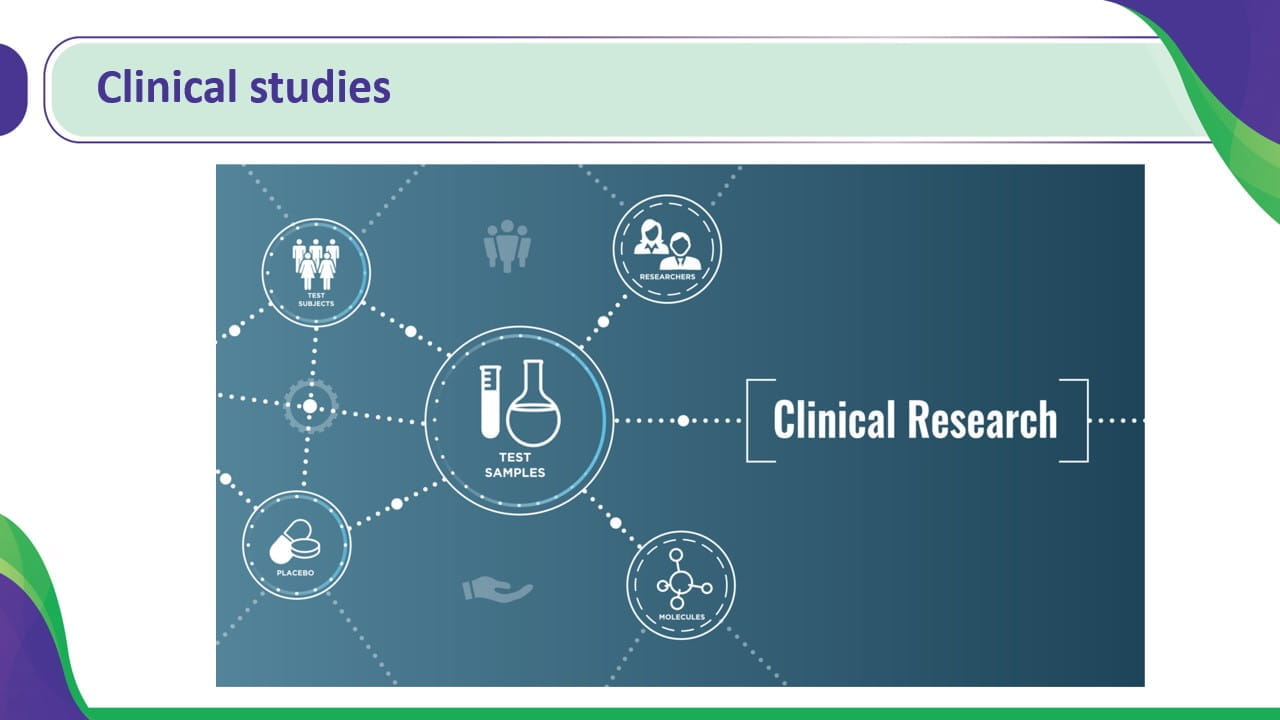 Clinical studies

TEST SUBJECTS

RESEARCHERS

TEST SAMPLES

Clinical Research

PLACEBO

MOLECULES